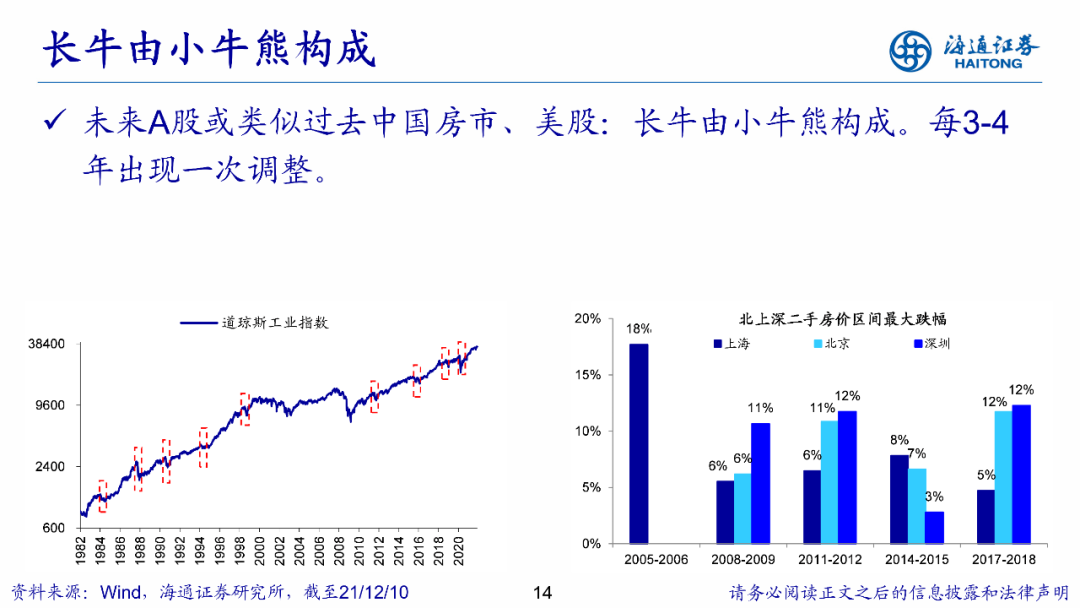 长牛由小牛熊构成

海通证券 HAITONG

✓ 未来A股或类似过去中国房市、美股：长牛由小牛熊构成。每3-4年出现一次调整。

道琼斯工业指数

38400
9600
2400
600

1982 1984 1986 1988 1990 1992 1994 1996 1998 2000 2002 2004 2006 2008 2010 2012 2014 2016 2018 2020

北上深二手房价区间最大跌幅

上海 北京 深圳

20%
15%
10%
5%
0%

18%
6% 6% 11%
6% 11% 12%
8% 7% 3%
5% 12% 12%

2005-2006 2008-2009 2011-2012 2014-2015 2017-2018

资料来源：Wind，海通证券研究所，截至21/12/10

14

请务必阅读正文之后的信息披露和法律声明